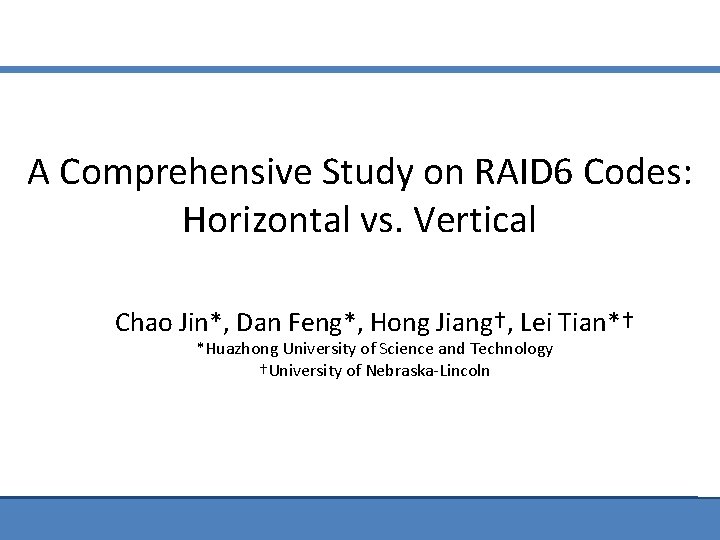 A Comprehensive Study on RAID6 Codes: Horizontal vs. Vertical

Chao Jin*, Dan Feng*, Hong Jiang†, Lei Tian*†
*Huazhong University of Science and Technology
†University of Nebraska-Lincoln